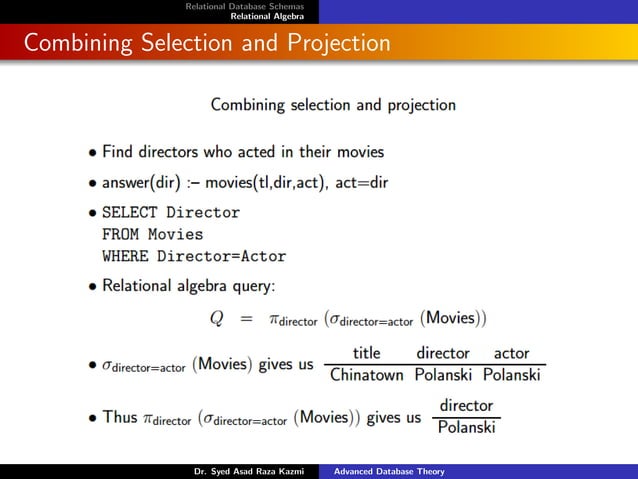 Relational Database Schemas
Relational Algebra

Combining Selection and Projection

Combining selection and projection

• Find directors who acted in their movies

• answer(dir) :– movies(tl,dir,act), act=dir

• SELECT Director
FROM Movies
WHERE Director=Actor

• Relational algebra query:

$Q = \pi_{\text{director}} (\sigma_{\text{director=actor}} (\text{Movies}))$

• $\sigma_{\text{director=actor}}$ (Movies) gives us

| title | director | actor |
|---|---|---|
| Chinatown | Polanski | Polanski |

• Thus $\pi_{\text{director}} (\sigma_{\text{director=actor}} (\text{Movies}))$ gives us

| director |
|---|
| Polanski |

Dr. Syed Asad Raza Kazmi    Advanced Database Theory